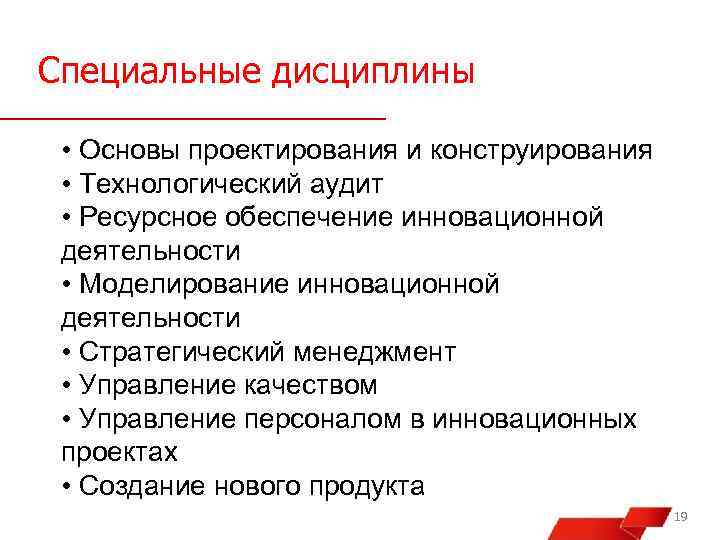 Специальные дисциплины

• Основы проектирования и конструирования
• Технологический аудит
• Ресурсное обеспечение инновационной деятельности
• Моделирование инновационной деятельности
• Стратегический менеджмент
• Управление качеством
• Управление персоналом в инновационных проектах
• Создание нового продукта

19